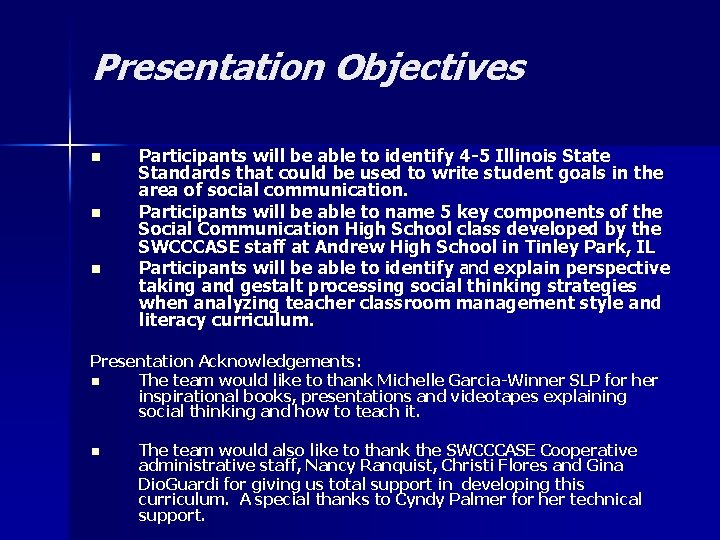 Presentation Objectives

- Participants will be able to identify 4-5 Illinois State Standards that could be used to write student goals in the area of social communication.
- Participants will be able to name 5 key components of the Social Communication High School class developed by the SWCCCASE staff at Andrew High School in Tinley Park, IL
- Participants will be able to identify and explain perspective taking and gestalt processing social thinking strategies when analyzing teacher classroom management style and literacy curriculum.

Presentation Acknowledgements:
- The team would like to thank Michelle Garcia-Winner SLP for her inspirational books, presentations and videotapes explaining social thinking and how to teach it.

- The team would also like to thank the SWCCCASE Cooperative administrative staff, Nancy Ranquist, Christi Flores and Gina DioGuardi for giving us total support in developing this curriculum. A special thanks to Cyndy Palmer for her technical support.